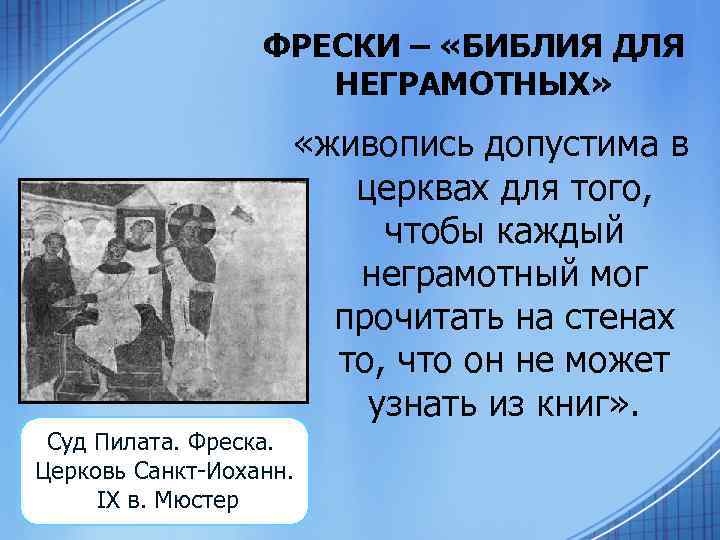 ФРЕСКИ – «БИБЛИЯ ДЛЯ НЕГРАМОТНЫХ»

«живопись допустима в церквах для того, чтобы каждый неграмотный мог прочитать на стенах то, что он не может узнать из книг».

Суд Пилата. Фреска. Церковь Санкт-Иоханн. IX в. Мюстер